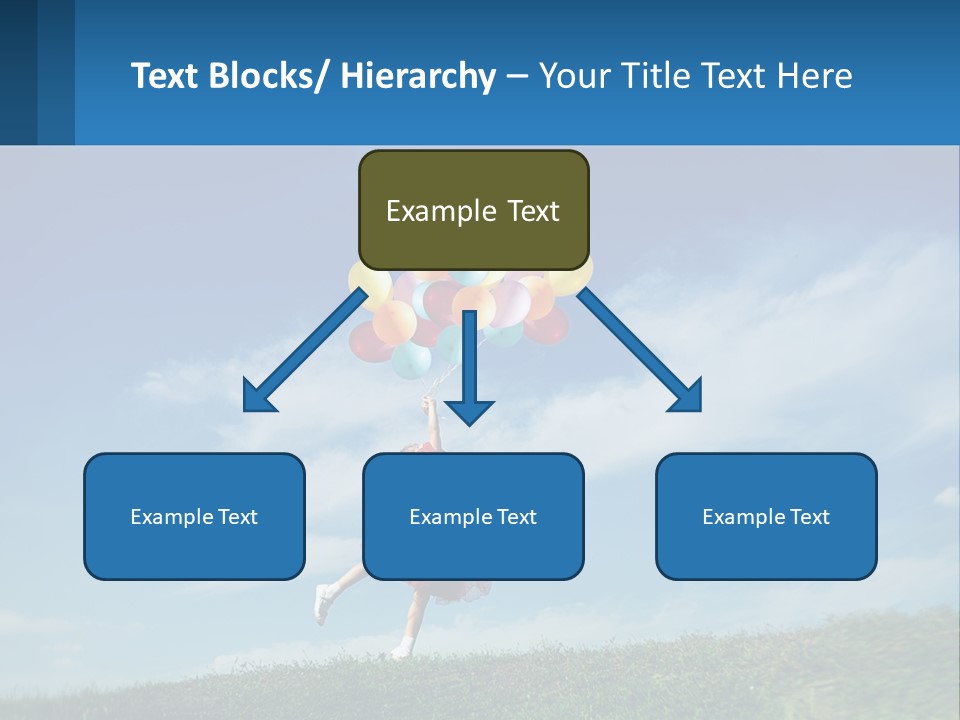 Text Blocks/ Hierarchy – Your Title Text Here

Example Text

Example Text

Example Text

Example Text